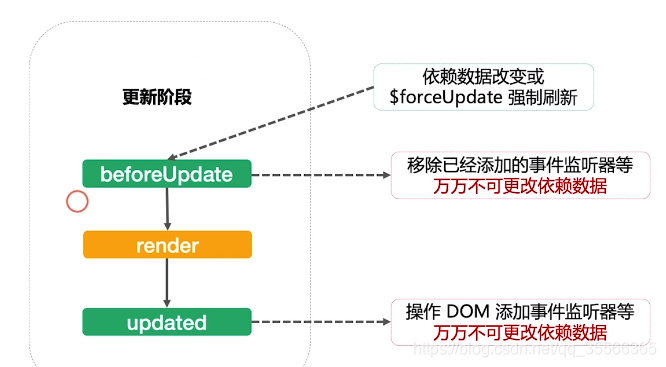 更新阶段

依赖数据改变或
$forceUpdate 强制刷新

beforeUpdate

移除已经添加的事件监听器等
万万不可更改依赖数据

render

updated

操作 DOM 添加事件监听器等
万万不可更改依赖数据

https://blog.csdn.net/qq_35566365